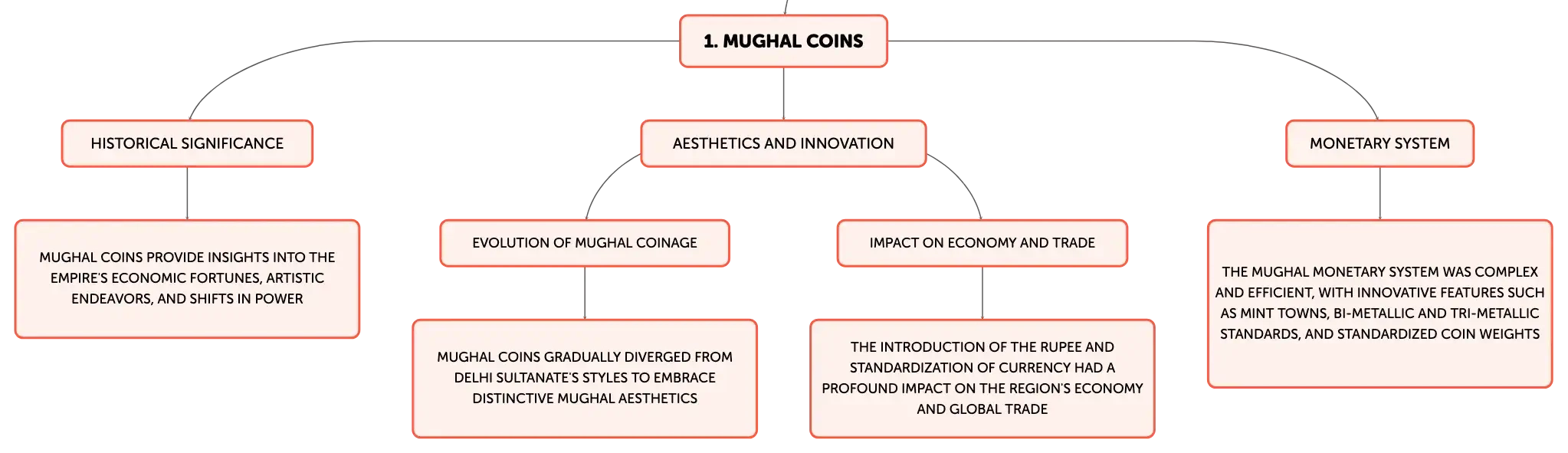 1. MUGHAL COINS

HISTORICAL SIGNIFICANCE

MUGHAL COINS PROVIDE INSIGHTS INTO THE EMPIRE'S ECONOMIC FORTUNES, ARTISTIC ENDEAVORS, AND SHIFTS IN POWER

AESTHETICS AND INNOVATION

EVOLUTION OF MUGHAL COINAGE

MUGHAL COINS GRADUALLY DIVERGED FROM DELHI SULTANATE'S STYLES TO EMBRACE DISTINCTIVE MUGHAL AESTHETICS

IMPACT ON ECONOMY AND TRADE

THE INTRODUCTION OF THE RUPEE AND STANDARDIZATION OF CURRENCY HAD A PROFOUND IMPACT ON THE REGION'S ECONOMY AND GLOBAL TRADE

MONETARY SYSTEM

THE MUGHAL MONETARY SYSTEM WAS COMPLEX AND EFFICIENT, WITH INNOVATIVE FEATURES SUCH AS MINT TOWNS, BI-METALLIC AND TRI-METALLIC STANDARDS, AND STANDARDIZED COIN WEIGHTS